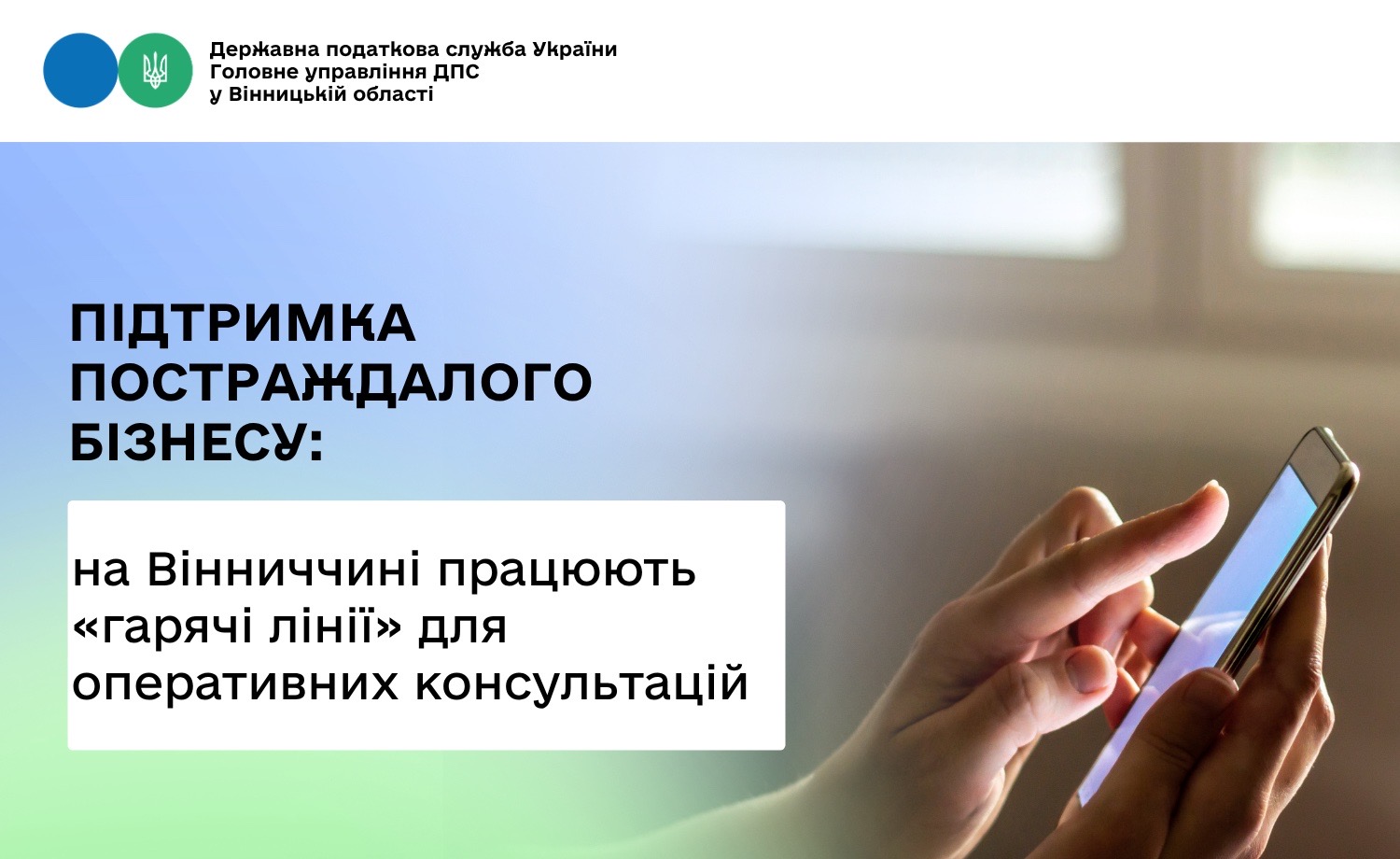 Державна податкова служба України
Головне управління ДПС
у Вінницькій області

ПІДТРИМКА ПОСТРАЖДАЛОГО БІЗНЕСУ:

на Вінниччині працюють «гарячі лінії» для оперативних консультацій